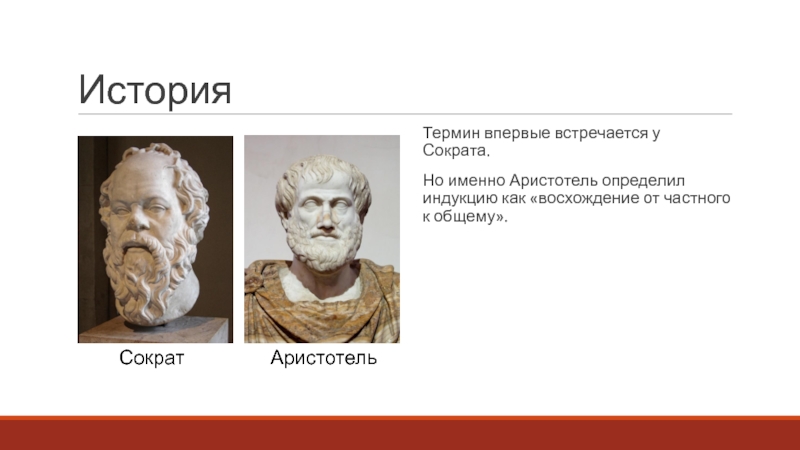 История

Сократ

Аристотель

Термин впервые встречается у Сократа.

Но именно Аристотель определил индукцию как «восхождение от частного к общему».